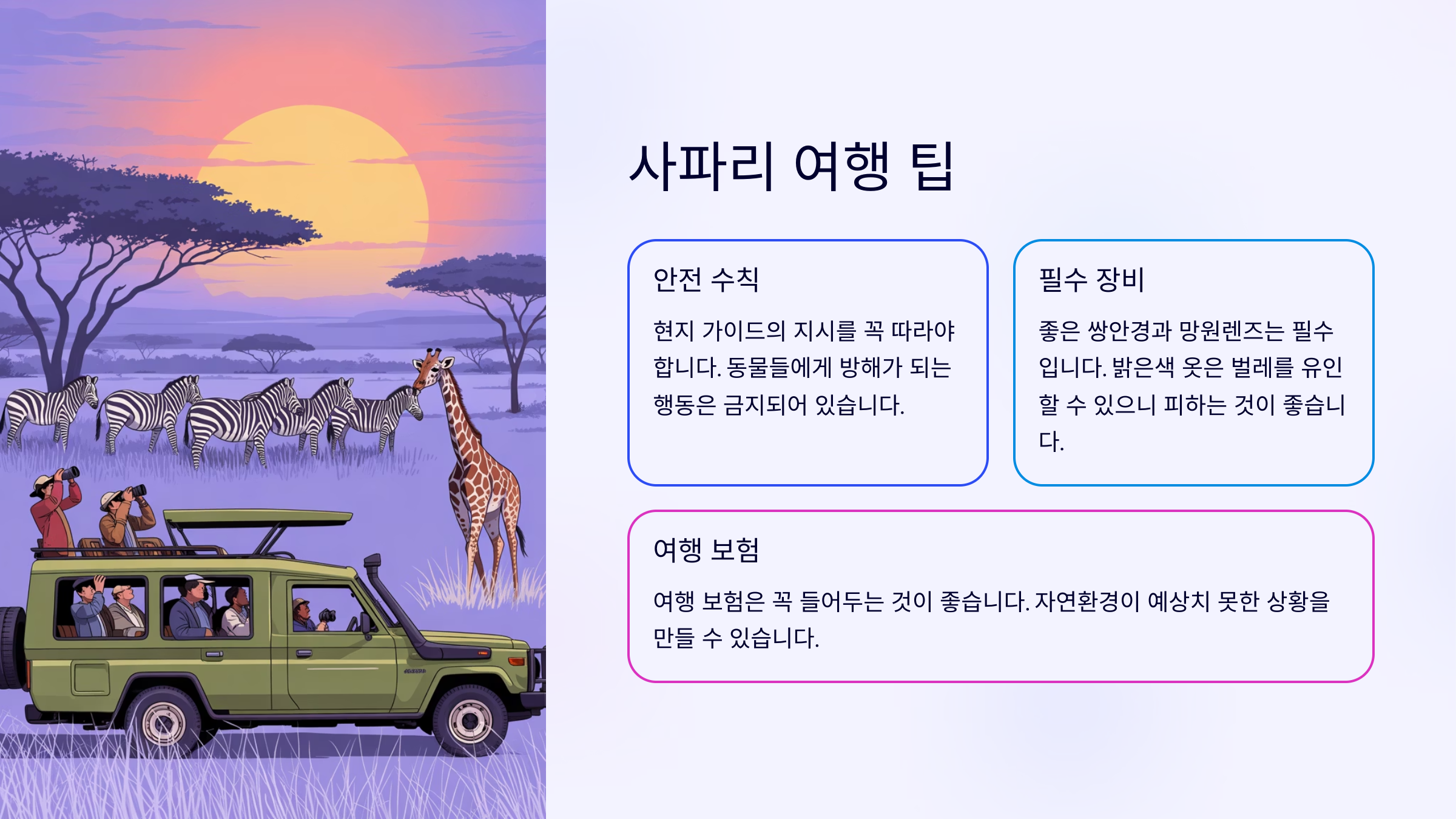 사파리 여행 팁

안전 수칙

현지 가이드의 지시를 꼭 따라야 합니다. 동물들에게 방해가 되는 행동은 금지되어 있습니다.

필수 장비

좋은 쌍안경과 망원렌즈는 필수입니다. 밝은색 옷은 벌레를 유인할 수 있으니 피하는 것이 좋습니다.

여행 보험

여행 보험은 꼭 들어두는 것이 좋습니다. 자연환경이 예상치 못한 상황을 만들 수 있습니다.